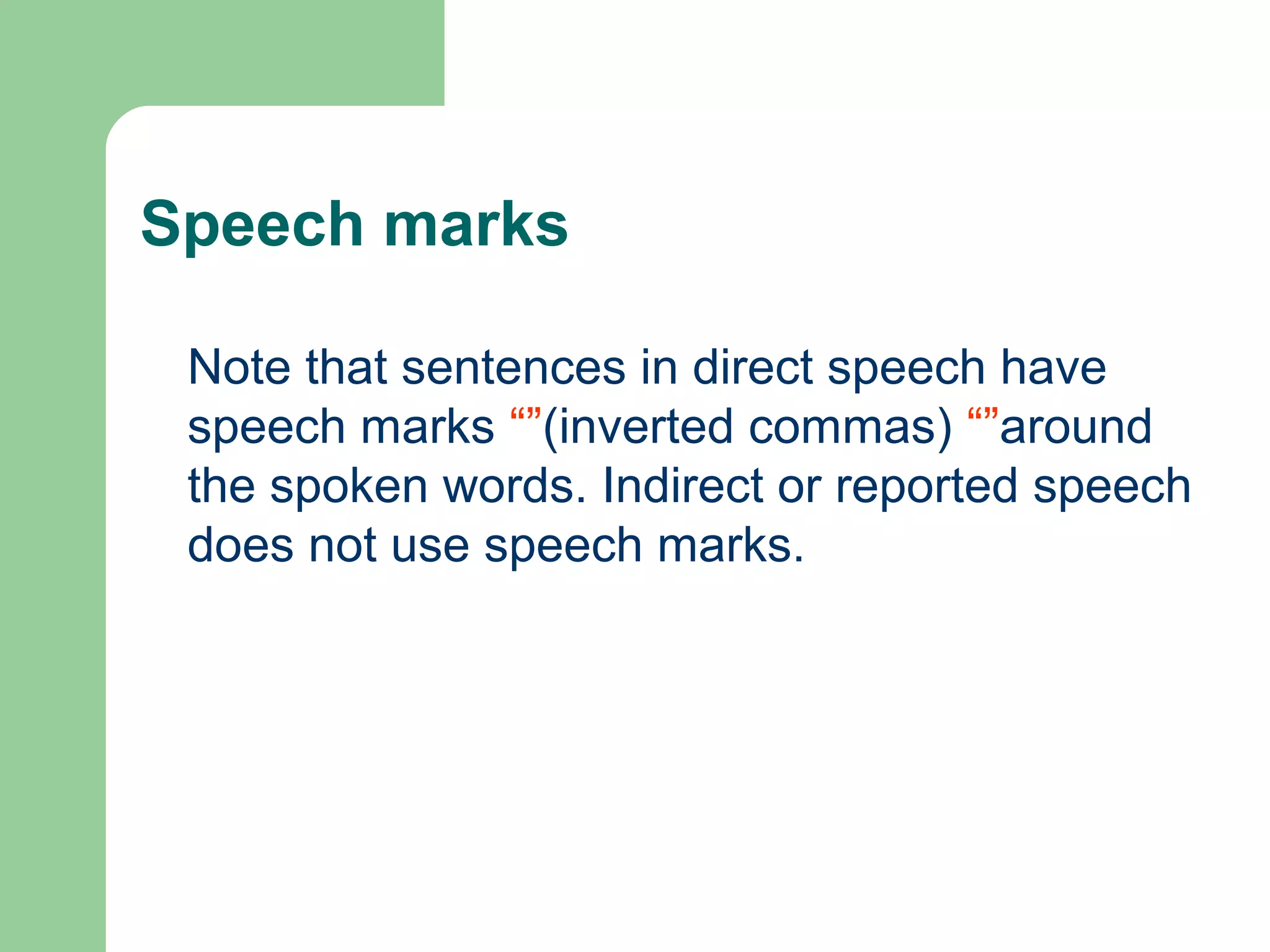 Speech marks

Note that sentences in direct speech have speech marks “”(inverted commas) “”around the spoken words. Indirect or reported speech does not use speech marks.